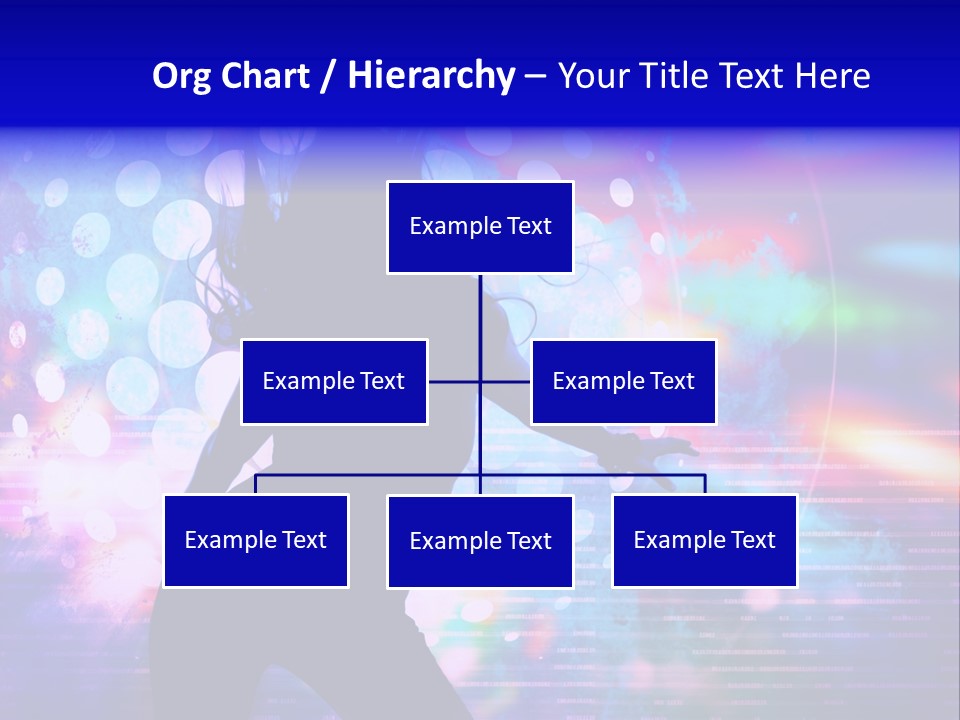 Org Chart / Hierarchy – Your Title Text Here

Example Text

Example Text

Example Text

Example Text

Example Text

Example Text